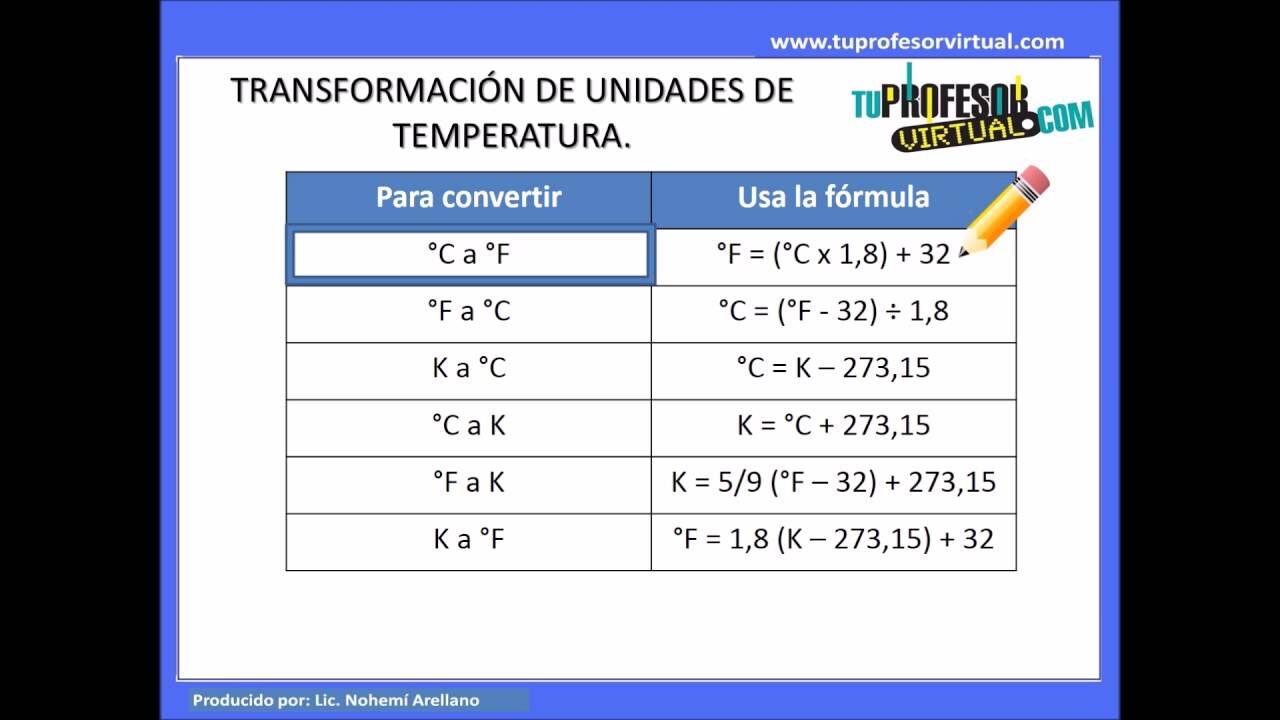 www.tuprofesorvirtual.com

TRANSFORMACIÓN DE UNIDADES DE TEMPERATURA.

TUPROFESOR VIRTUAL.COM

| Para convertir | Usa la fórmula |
|---|---|
| °C a °F | °F = (°C x 1,8) + 32 |
| °F a °C | °C = (°F - 32) ÷ 1,8 |
| K a °C | °C = K – 273,15 |
| °C a K | K = °C + 273,15 |
| °F a K | K = 5/9 (°F – 32) + 273,15 |
| K a °F | °F = 1,8 (K – 273,15) + 32 |

Producido por: Lic. Nohemí Arellano